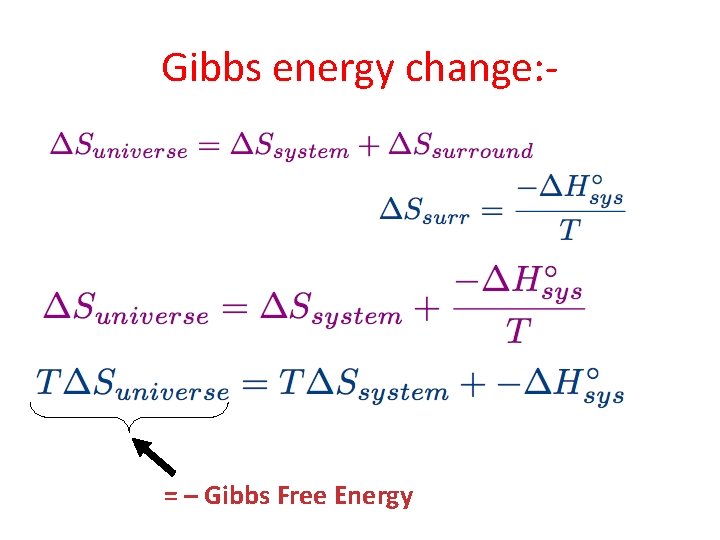 Gibbs energy change:-

$\Delta S_{universe} = \Delta S_{system} + \Delta S_{surround}$

$\Delta S_{surr} = \frac{-\Delta H^{\circ}_{sys}}{T}$

$\Delta S_{universe} = \Delta S_{system} + \frac{-\Delta H^{\circ}_{sys}}{T}$

$T\Delta S_{universe} = T\Delta S_{system} + -\Delta H^{\circ}_{sys}$

= – Gibbs Free Energy